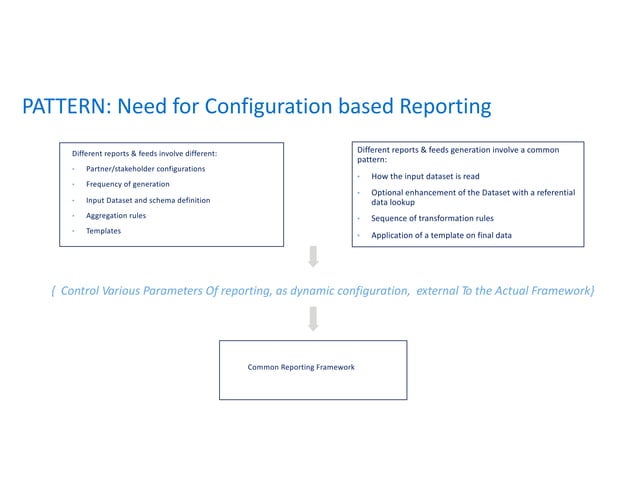 PATTERN: Need for Configuration based Reporting

Different reports & feeds involve different:

- Partner/stakeholder configurations
- Frequency of generation
- Input Dataset and schema definition
- Aggregation rules
- Templates

Different reports & feeds generation involve a common pattern:

- How the input dataset is read
- Optional enhancement of the Dataset with a referential data lookup
- Sequence of transformation rules
- Application of a template on final data

( Control Various Parameters Of reporting, as dynamic configuration, external To the Actual Framework)

Common Reporting Framework